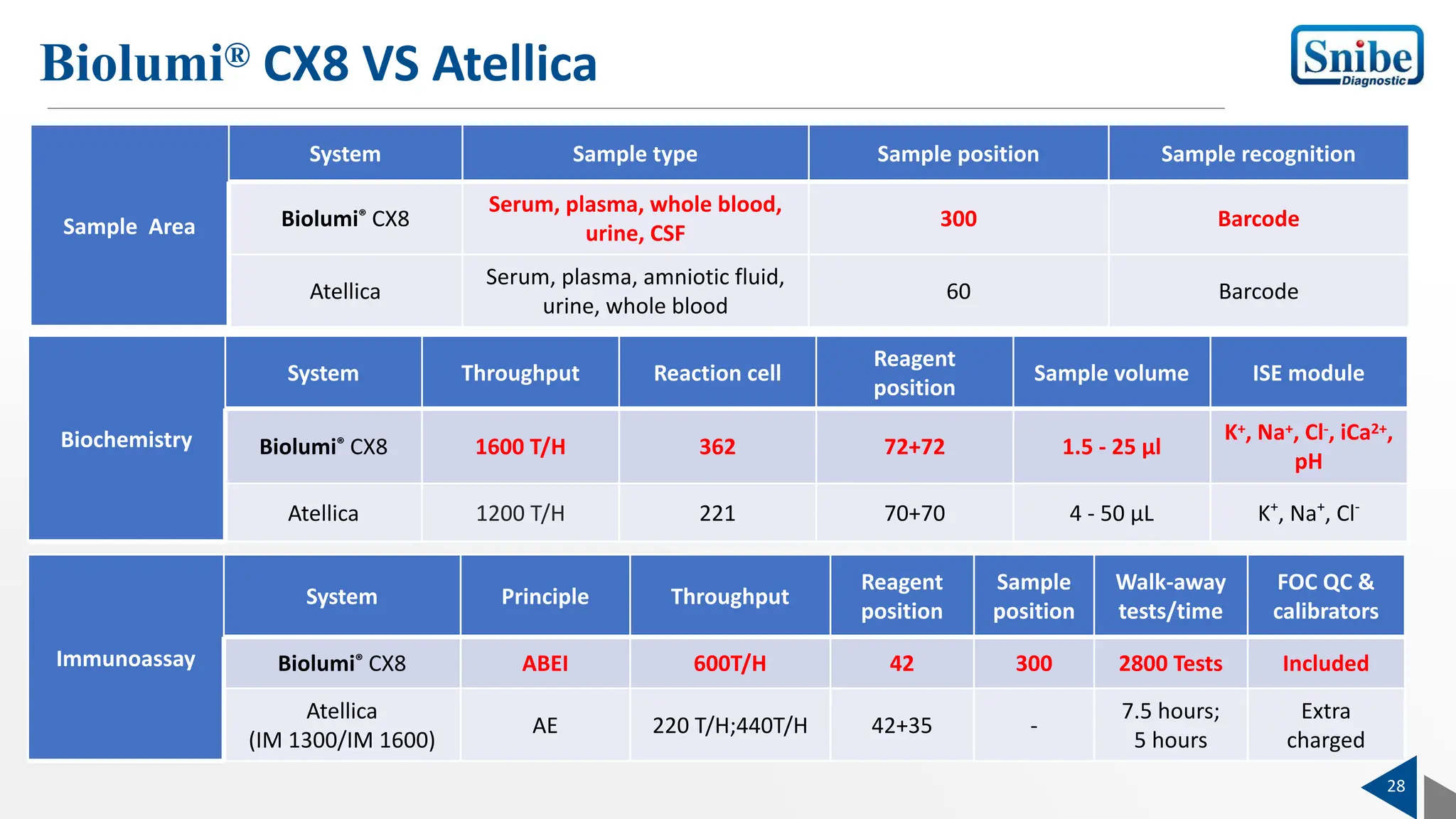 Biolumi® CX8 VS Atellica

Snibe Diagnostic

| Sample Area | System | Sample type | Sample position | Sample recognition |
|---|---|---|---|---|
| | Biolumi® CX8 | Serum, plasma, whole blood, urine, CSF | 300 | Barcode |
| | Atellica | Serum, plasma, amniotic fluid, urine, whole blood | 60 | Barcode |

| Biochemistry | System | Throughput | Reaction cell | Reagent position | Sample volume | ISE module |
|---|---|---|---|---|---|---|
| | Biolumi® CX8 | 1600 T/H | 362 | 72+72 | 1.5 - 25 µl | $K^+$, $Na^+$, $Cl^-$, $iCa^{2+}$, pH |
| | Atellica | 1200 T/H | 221 | 70+70 | 4 - 50 µL | $K^+$, $Na^+$, $Cl^-$ |

| Immunoassay | System | Principle | Throughput | Reagent position | Sample position | Walk-away tests/time | FOC QC & calibrators |
|---|---|---|---|---|---|---|---|
| | Biolumi® CX8 | ABEI | 600T/H | 42 | 300 | 2800 Tests | Included |
| | Atellica (IM 1300/IM 1600) | AE | 220 T/H;440T/H | 42+35 | - | 7.5 hours; 5 hours | Extra charged |

28